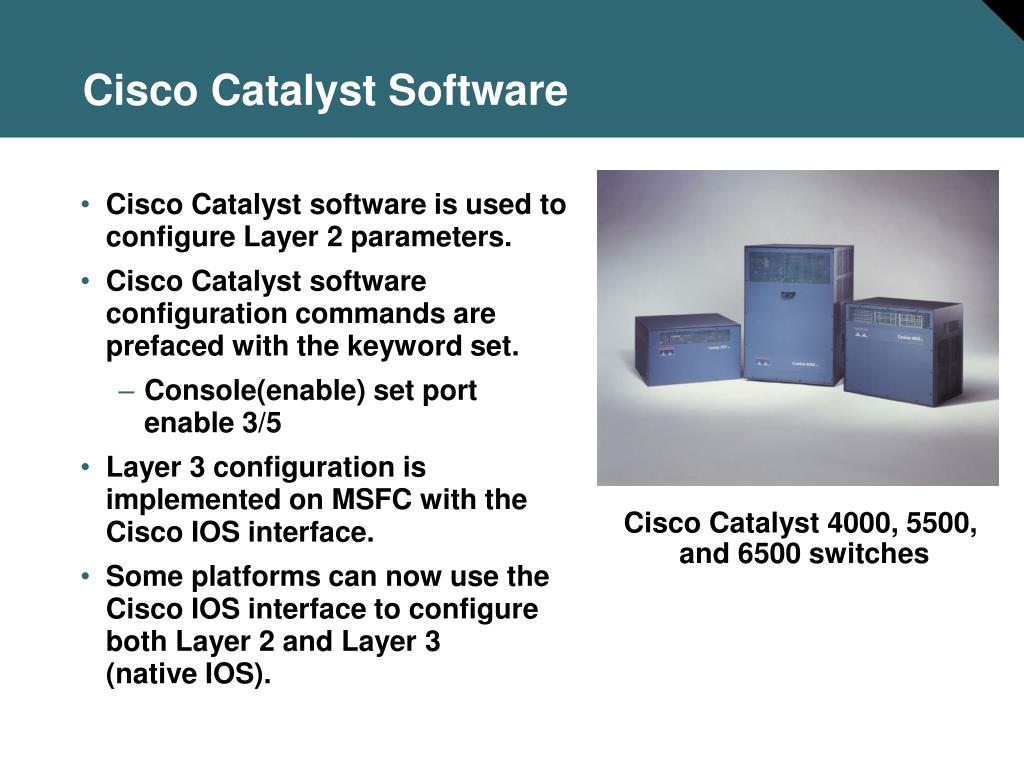 Cisco Catalyst Software

• Cisco Catalyst software is used to configure Layer 2 parameters.
• Cisco Catalyst software configuration commands are prefaced with the keyword set.
– Console(enable) set port enable 3/5
• Layer 3 configuration is implemented on MSFC with the Cisco IOS interface.
• Some platforms can now use the Cisco IOS interface to configure both Layer 2 and Layer 3 (native IOS).

Cisco Catalyst 4000, 5500, and 6500 switches